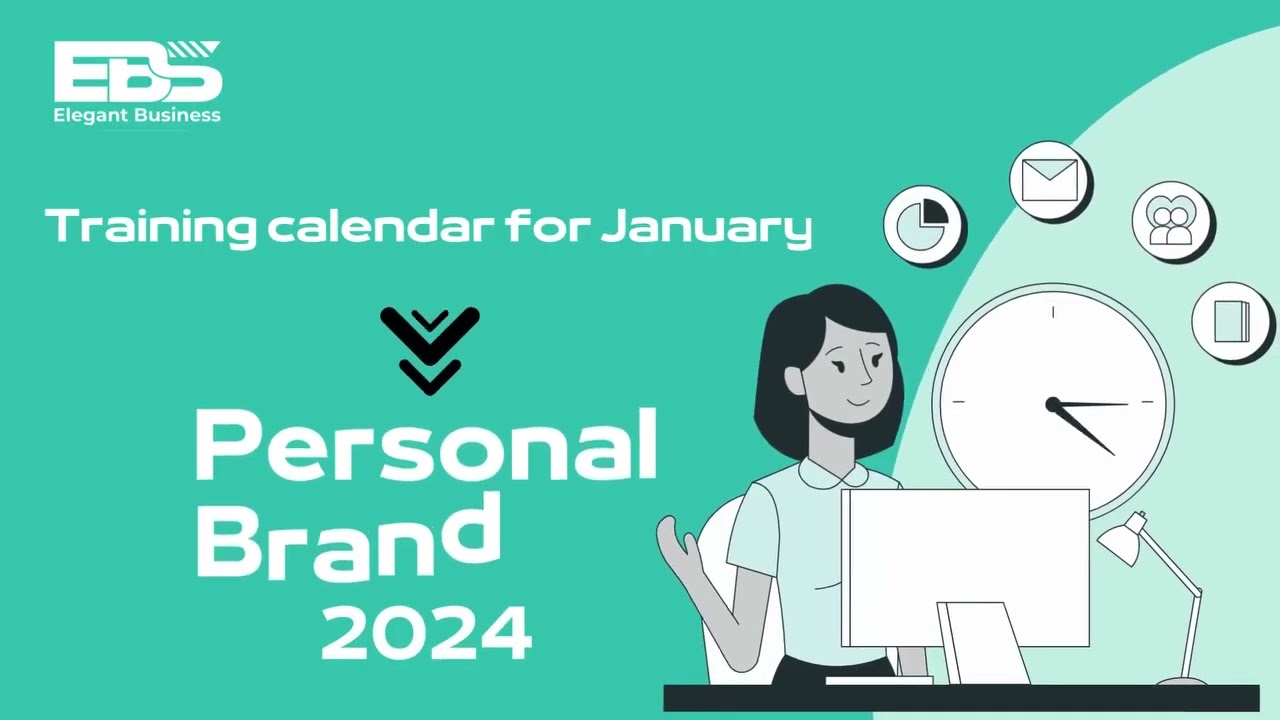 EBS
Elegant Business

Training calendar for January

Personal Brand 2024